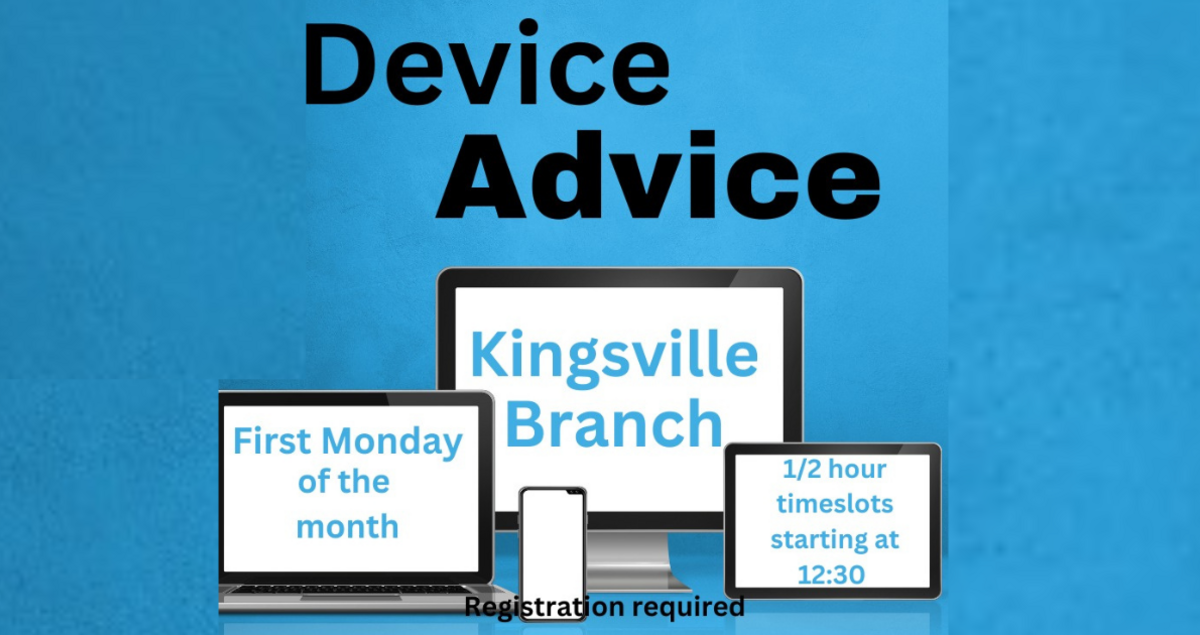 Device
Advice

Kingsville Branch

First Monday of the month

1/2 hour timeslots starting at 12:30

Registration required